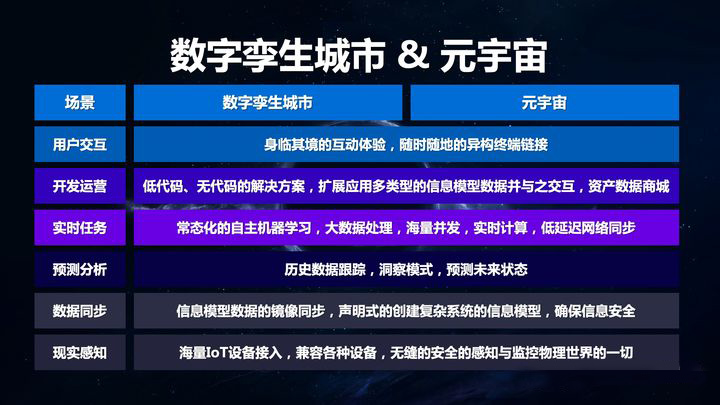 数字孪生城市 & 元宇宙

| 场景 | 数字孪生城市 | 元宇宙 |
|---|---|---|
| 用户交互 | 身临其境的互动体验，随时随地的异构终端链接 | |
| 开发运营 | 低代码、无代码的解决方案，扩展应用多类型的信息模型数据并与之交互，资产数据商城 | |
| 实时任务 | 常态化的自主机器学习，大数据处理，海量并发，实时计算，低延迟网络同步 | |
| 预测分析 | 历史数据跟踪，洞察模式，预测未来状态 | |
| 数据同步 | 信息模型数据的镜像同步，声明式的创建复杂系统的信息模型，确保信息安全 | |
| 现实感知 | 海量IoT设备接入，兼容各种设备，无缝的安全的感知与监控物理世界的一切 | |